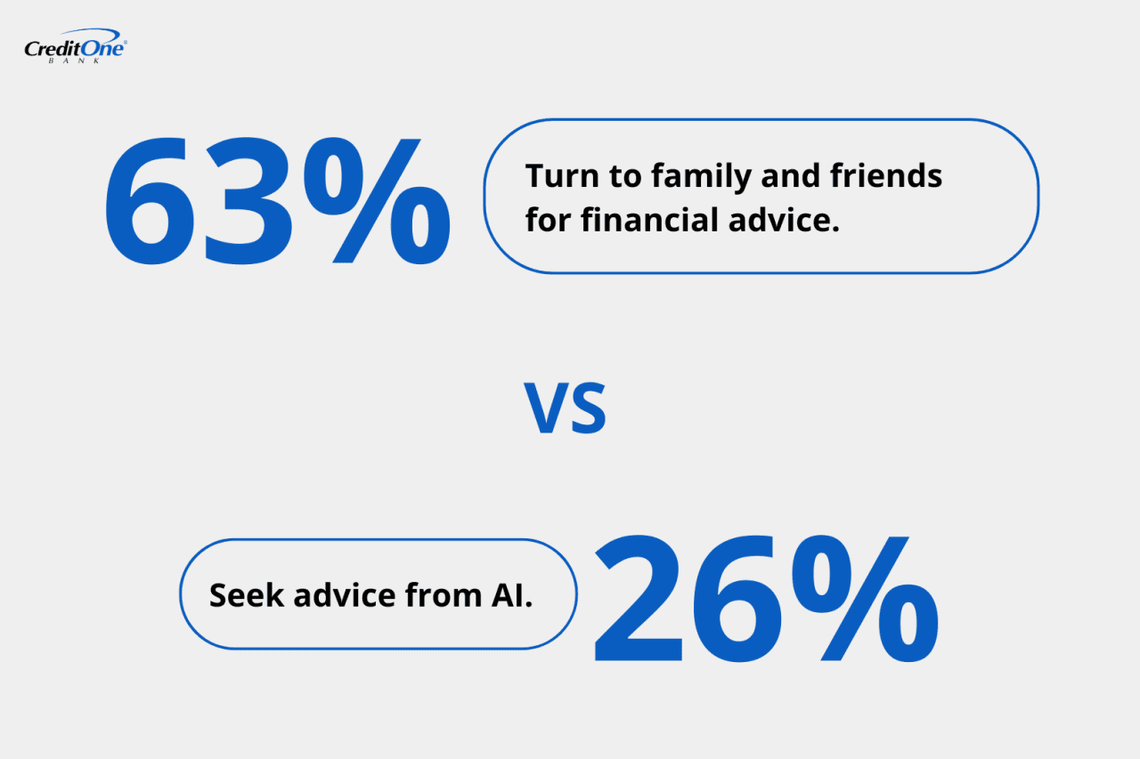 CreditOne®
BANK

63%

Turn to family and friends for financial advice.

VS

Seek advice from AI.

26%